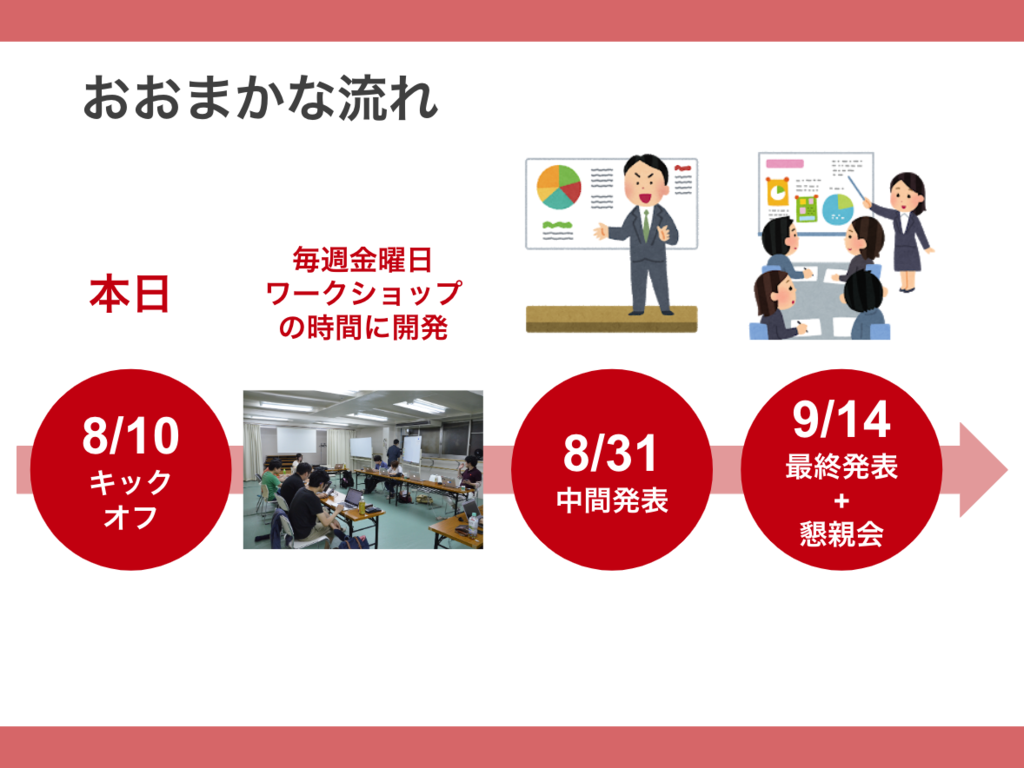 おおまかな流れ

本日

毎週金曜日
ワークショップ
の時間に開発

8/10
キック
オフ

8/31
中間発表

9/14
最終発表
+
懇親会